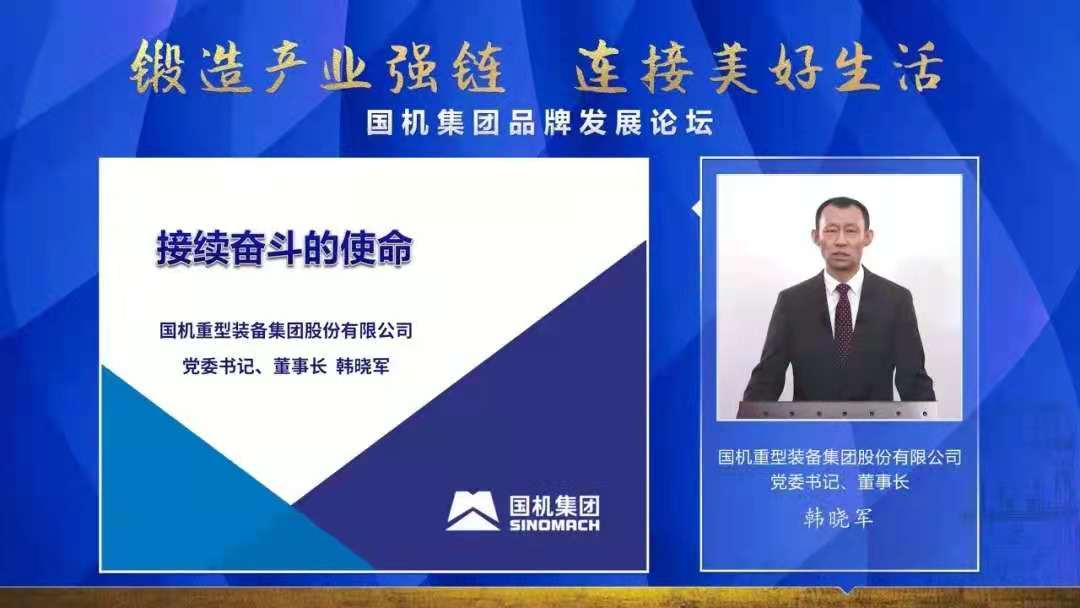 锻造产业强链　连接美好生活

国机集团品牌发展论坛

接续奋斗的使命

国机重型装备集团股份有限公司

党委书记、董事长 韩晓军

国机集团
SINOMACH

国机重型装备集团股份有限公司
党委书记、董事长
韩晓军